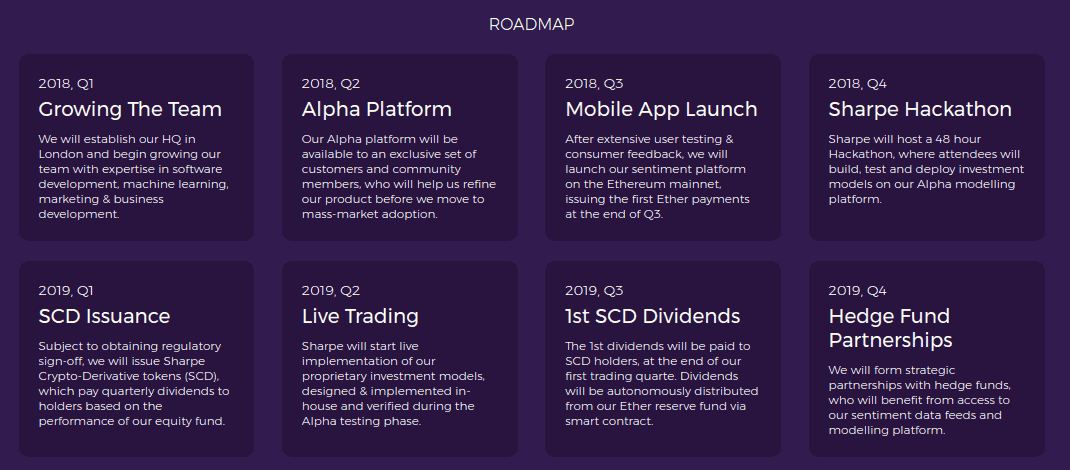 ROADMAP

2018, Q1
Growing The Team
We will establish our HQ in London and begin growing our team with expertise in software development, machine learning, marketing & business development.

2018, Q2
Alpha Platform
Our Alpha platform will be available to an exclusive set of customers and community members, who will help us refine our product before we move to mass-market adoption.

2018, Q3
Mobile App Launch
After extensive user testing & consumer feedback, we will launch our sentiment platform on the Ethereum mainnet, issuing the first Ether payments at the end of Q3.

2018, Q4
Sharpe Hackathon
Sharpe will host a 48 hour Hackathon, where attendees will build, test and deploy investment models on our Alpha modelling platform.

2019, Q1
SCD Issuance
Subject to obtaining regulatory sign-off, we will issue Sharpe Crypto-Derivative tokens (SCD), which pay quarterly dividends to holders based on the performance of our equity fund.

2019, Q2
Live Trading
Sharpe will start live implementation of our proprietary investment models, designed & implemented in-house and verified during the Alpha testing phase.

2019, Q3
1st SCD Dividends
The 1st dividends will be paid to SCD holders, at the end of our first trading quarte. Dividends will be autonomously distributed from our Ether reserve fund via smart contract.

2019, Q4
Hedge Fund Partnerships
We will form strategic partnerships with hedge funds, who will benefit from access to our sentiment data feeds and modelling platform.